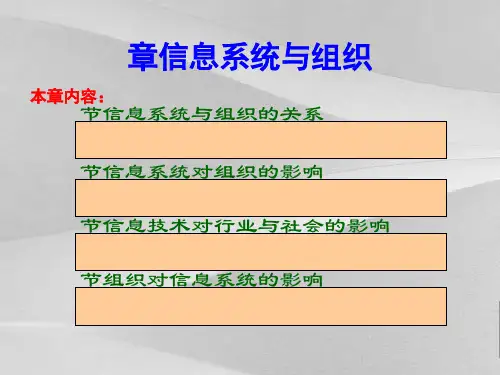 章信息系统与组织

本章内容：

节信息系统与组织的关系

节信息系统对组织的影响

节信息技术对行业与社会的影响

节组织对信息系统的影响